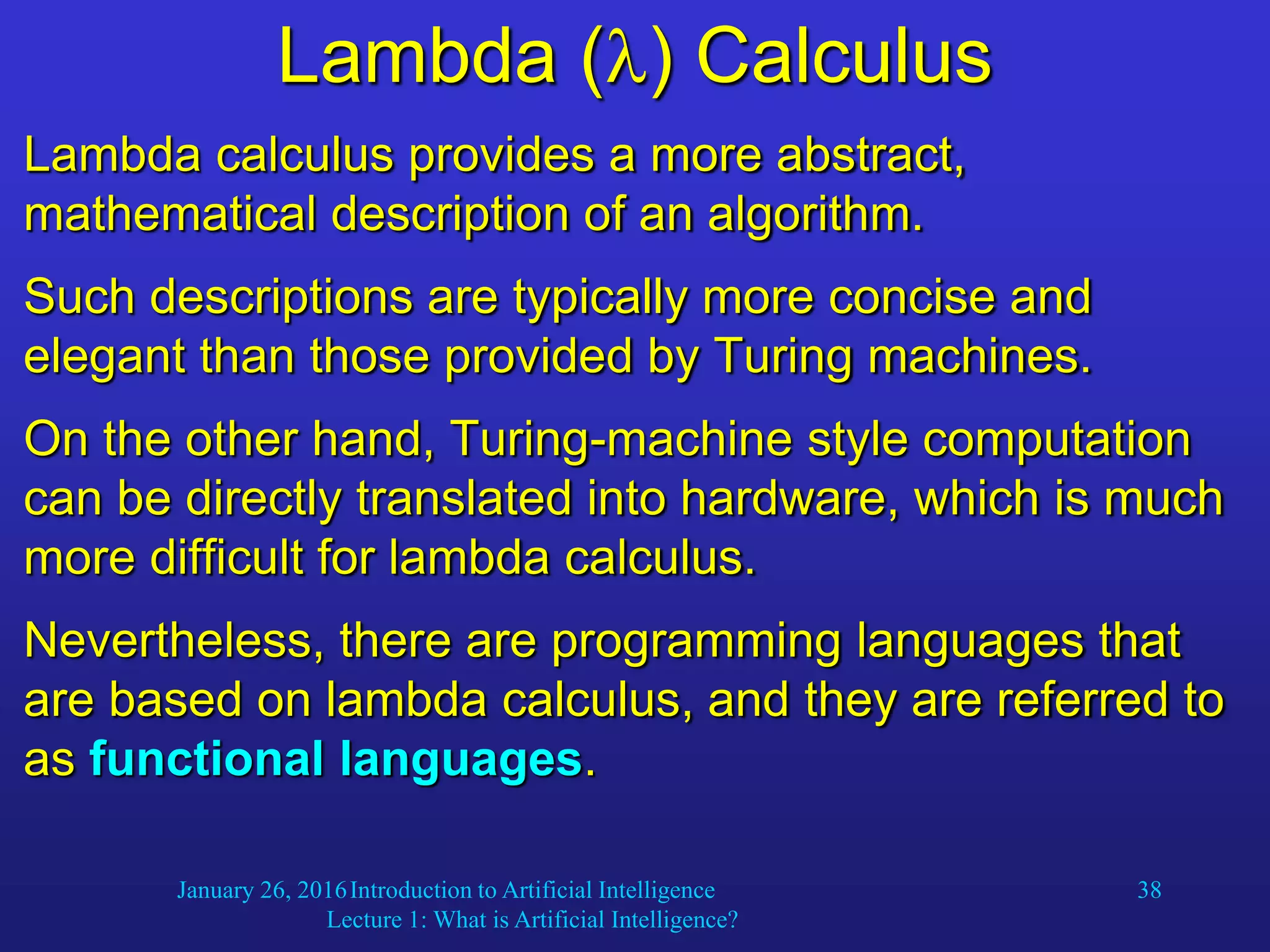 Lambda ($\lambda$) Calculus

Lambda calculus provides a more abstract, mathematical description of an algorithm.

Such descriptions are typically more concise and elegant than those provided by Turing machines.

On the other hand, Turing-machine style computation can be directly translated into hardware, which is much more difficult for lambda calculus.

Nevertheless, there are programming languages that are based on lambda calculus, and they are referred to as functional languages.

January 26, 2016 Introduction to Artificial Intelligence Lecture 1: What is Artificial Intelligence?

38